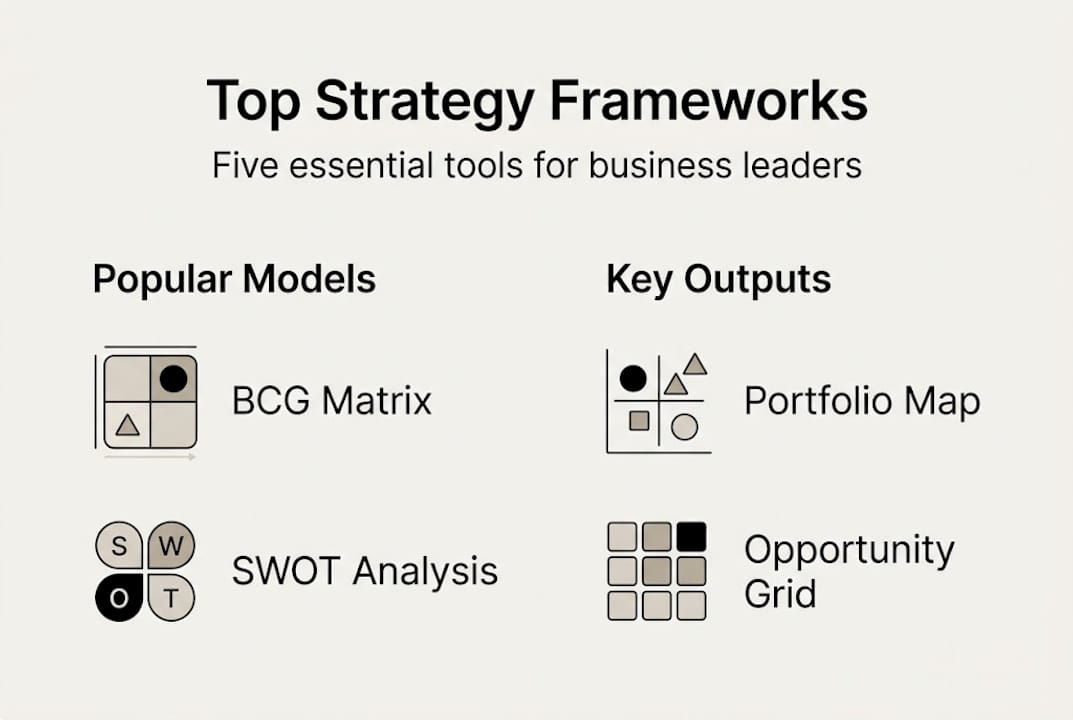 Top Strategy Frameworks

Five essential tools for business leaders

Popular Models

BCG Matrix

S W O T

SWOT Analysis

Key Outputs

Portfolio Map

Opportunity Grid